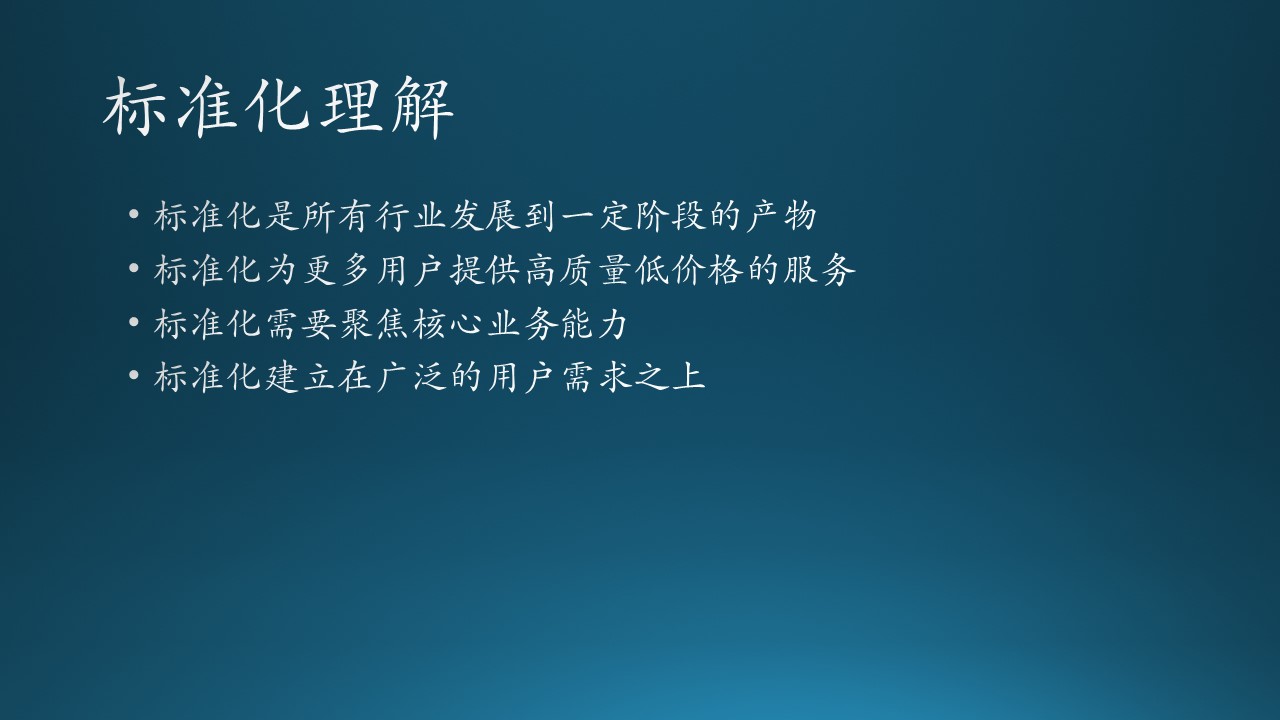 标准化理解

• 标准化是所有行业发展到一定阶段的产物
• 标准化为更多用户提供高质量低价格的服务
• 标准化需要聚焦核心业务能力
• 标准化建立在广泛的用户需求之上